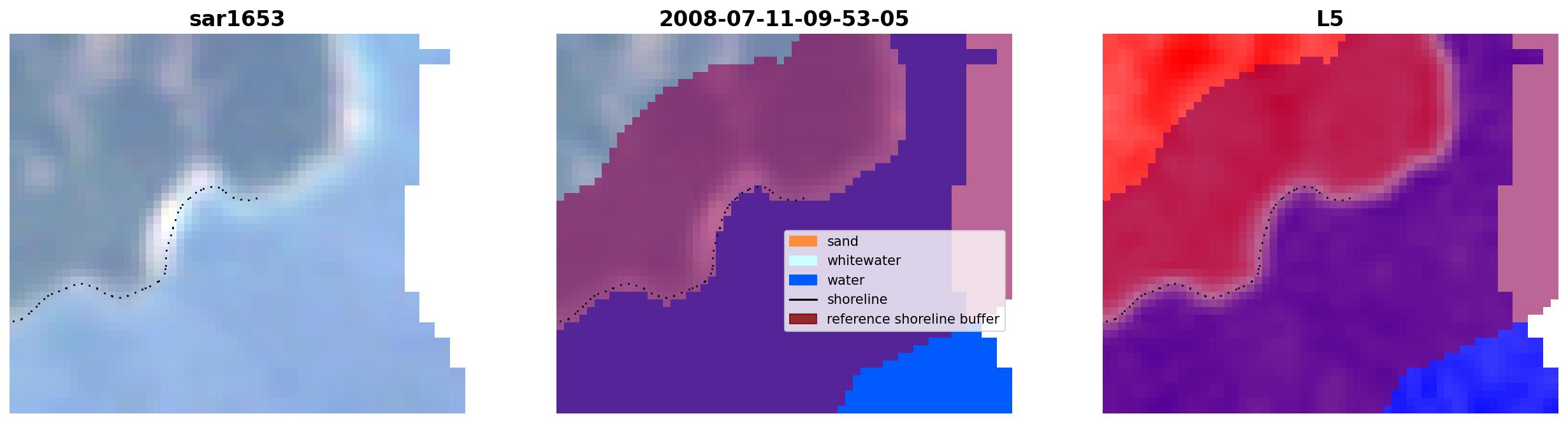 sar1653

2008-07-11-09-53-05

sand
whitewater
water
shoreline
reference shoreline buffer

L5